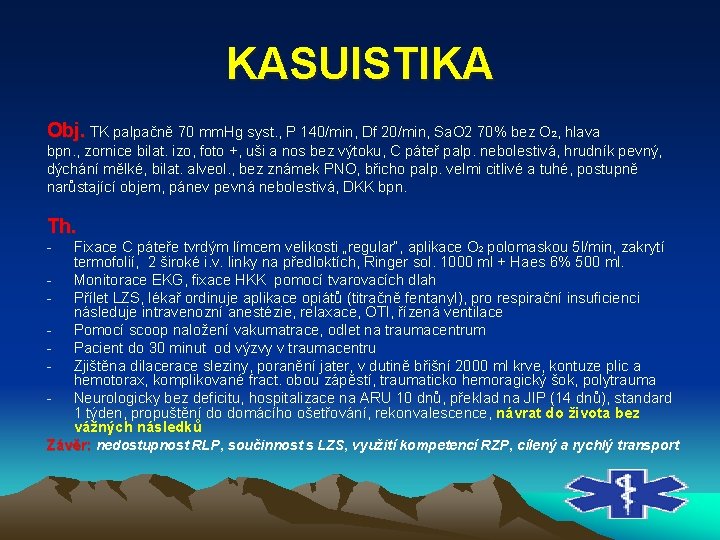 KASUISTIKA

Obj. TK palpačně 70 mmHg syst., P 140/min, Df 20/min, SaO2 70% bez $O_2$, hlava bpn., zornice bilat. izo, foto +, uši a nos bez výtoku, C páteř palp. nebolestivá, hrudník pevný, dýchání mělké, bilat. alveol., bez známek PNO, břicho palp. velmi citlivé a tuhé, postupně narůstající objem, pánev pevná nebolestivá, DKK bpn.

Th.
- Fixace C páteře tvrdým límcem velikosti „regular", aplikace $O_2$ polomaskou 5l/min, zakrytí termofolií, 2 široké i.v. linky na předloktích, Ringer sol. 1000 ml + Haes 6% 500 ml.
- Monitorace EKG, fixace HKK pomocí tvarovacích dlah
- Přílet LZS, lékař ordinuje aplikace opiátů (titračně fentanyl), pro respirační insuficienci následuje intravenozní anestézie, relaxace, OTI, řízená ventilace
- Pomocí scoop naložení vakumatrace, odlet na traumacentrum
- Pacient do 30 minut od výzvy v traumacentru
- Zjištěna dilacerace sleziny, poranění jater, v dutině břišní 2000 ml krve, kontuze plic a hemotorax, komplikované fract. obou zápěstí, traumaticko hemoragický šok, polytrauma
- Neurologicky bez deficitu, hospitalizace na ARU 10 dnů, překlad na JIP (14 dnů), standard 1 týden, propuštění do domácího ošetřování, rekonvalescence, návrat do života bez vážných následků

Závěr: nedostupnost RLP, součinnost s LZS, využití kompetencí RZP, cílený a rychlý transport